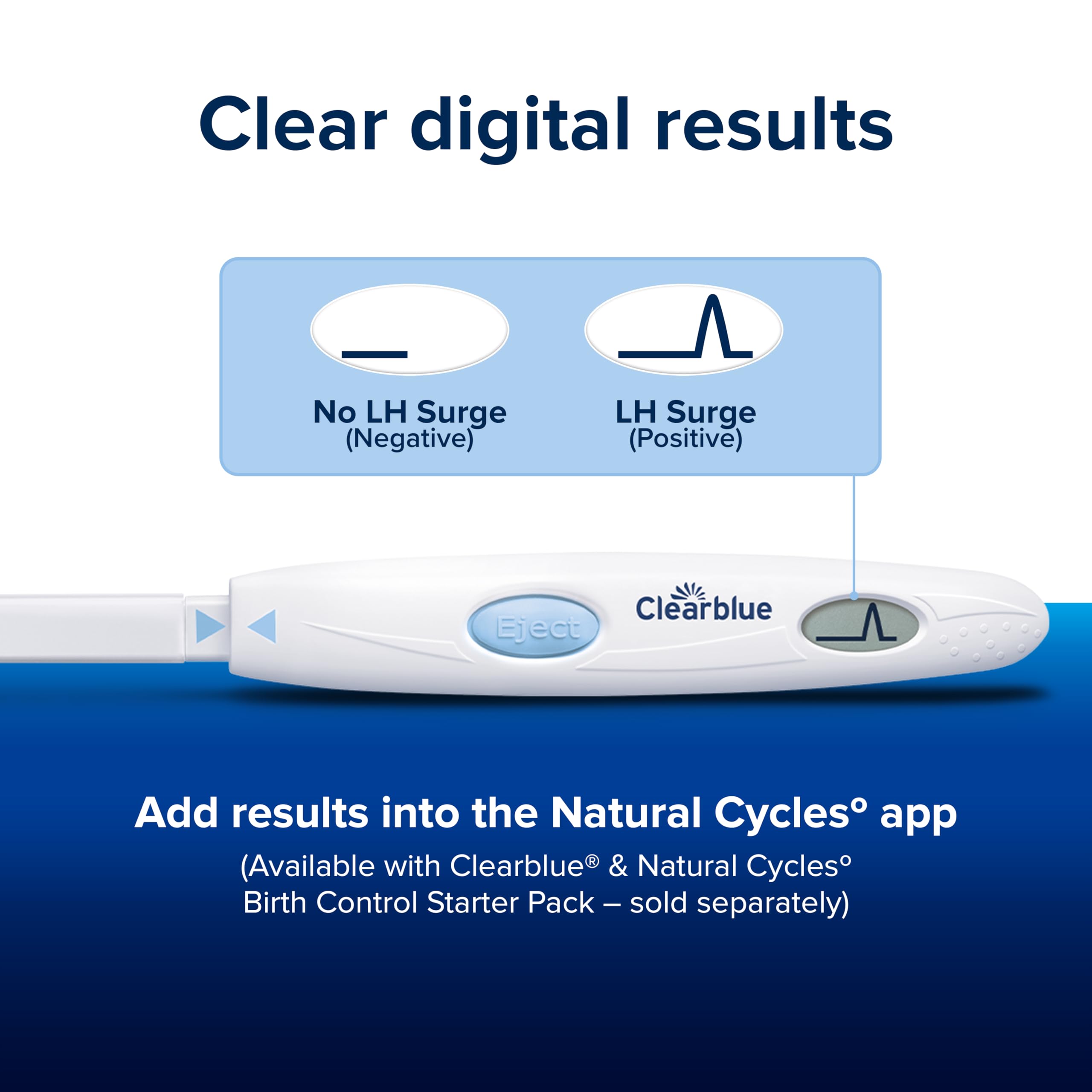 Clear digital results

No LH Surge
(Negative)

LH Surge
(Positive)

Eject

Clearblue

Add results into the Natural Cycles° app

(Available with Clearblue® & Natural Cycles° Birth Control Starter Pack – sold separately)